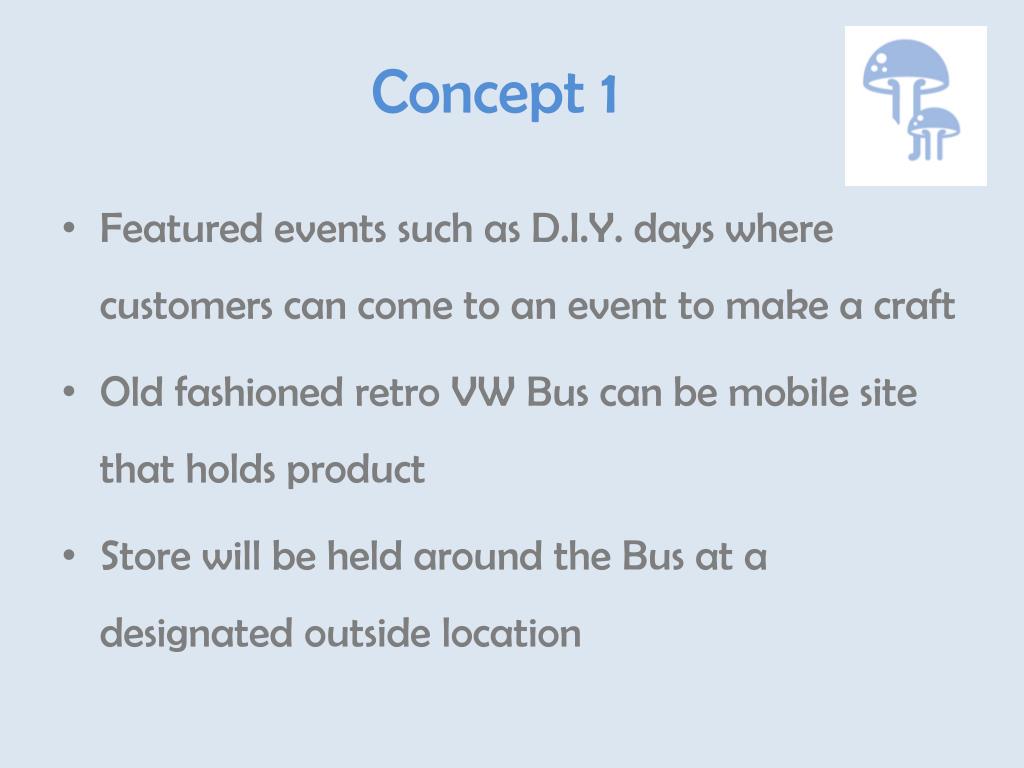 Concept 1

• Featured events such as D.I.Y. days where customers can come to an event to make a craft

• Old fashioned retro VW Bus can be mobile site that holds product

• Store will be held around the Bus at a designated outside location